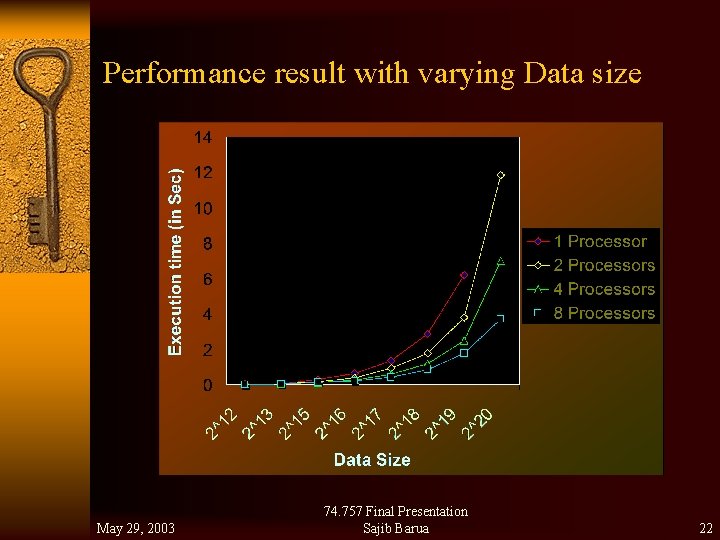 Performance result with varying Data size

Execution time (in Sec)

14
12
10
8
6
4
2
0

2^12
2^13
2^15
2^16
2^17
2^18
2^19
2^20

Data Size

1 Processor
2 Processors
4 Processors
8 Processors

May 29, 2003

74.757 Final Presentation
Sajib Barua

22